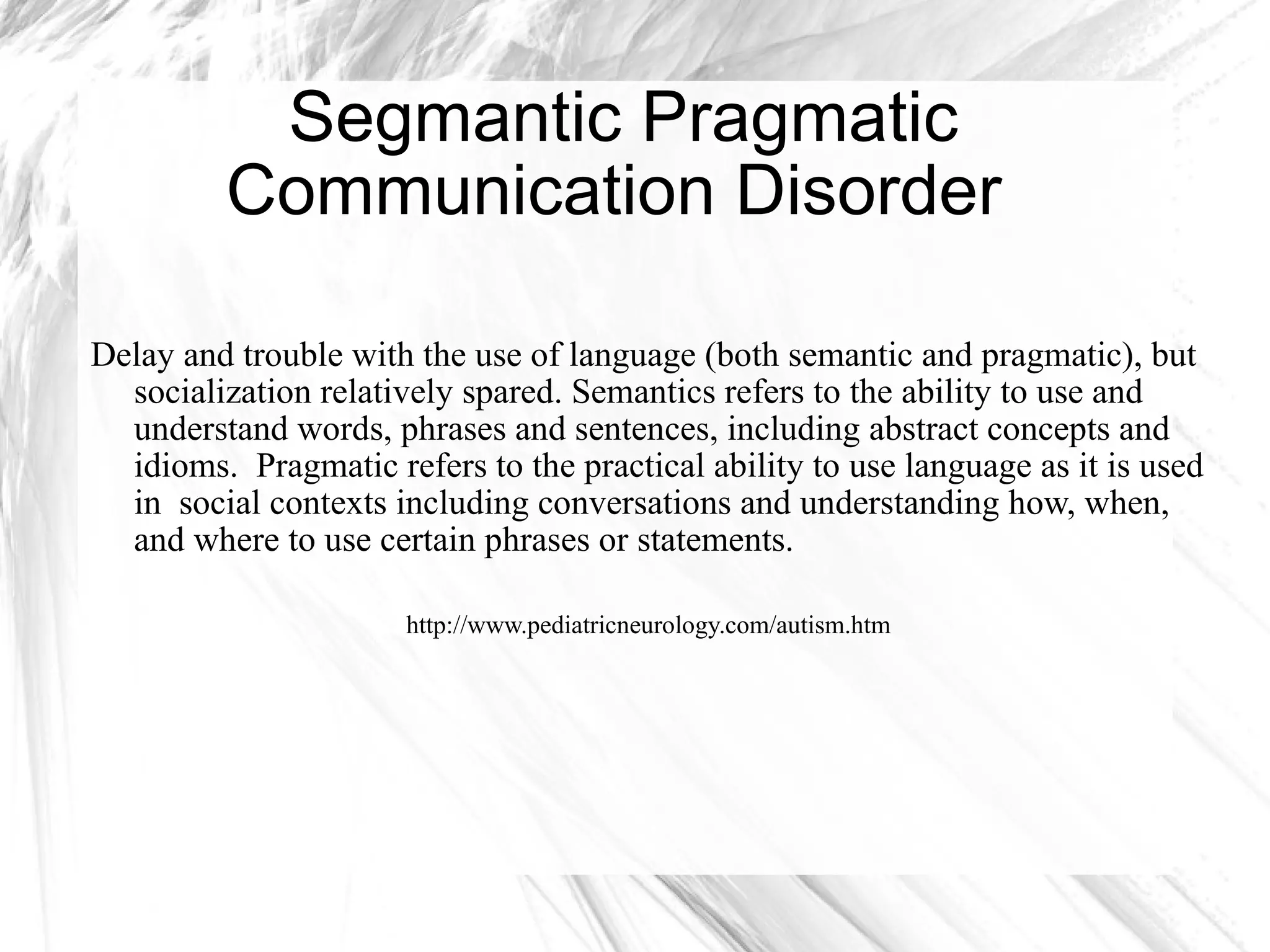 Segmantic Pragmatic Communication Disorder

Delay and trouble with the use of language (both semantic and pragmatic), but socialization relatively spared. Semantics refers to the ability to use and understand words, phrases and sentences, including abstract concepts and idioms.  Pragmatic refers to the practical ability to use language as it is used in  social contexts including conversations and understanding how, when, and where to use certain phrases or statements.

http://www.pediatricneurology.com/autism.htm